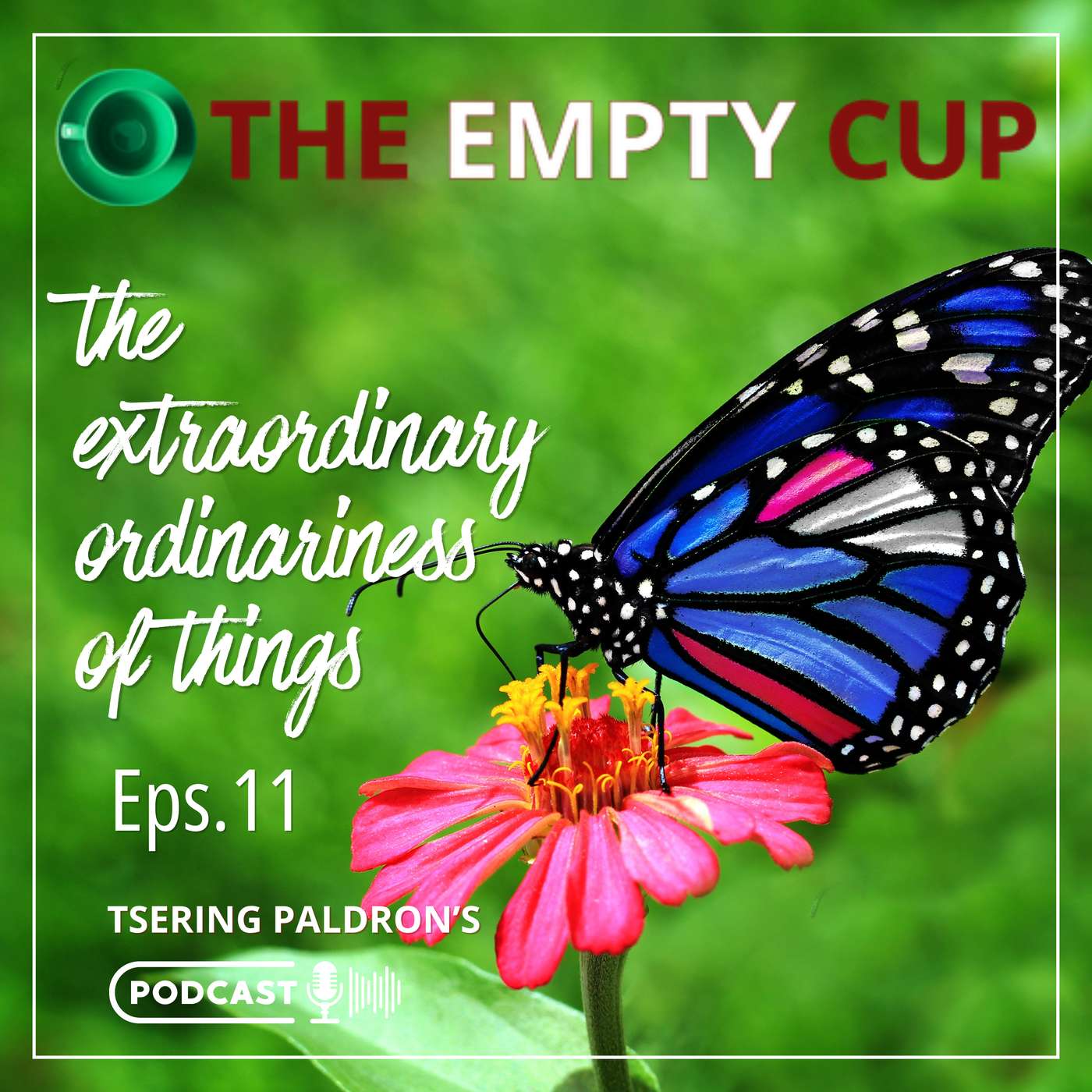 THE EMPTY CUP

the extraordinary ordinariness of things

Eps.11

TSERING PALDRON'S

PODCAST